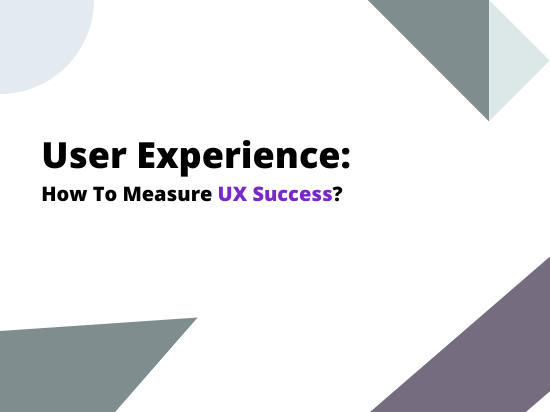 User Experience:

How To Measure UX Success?